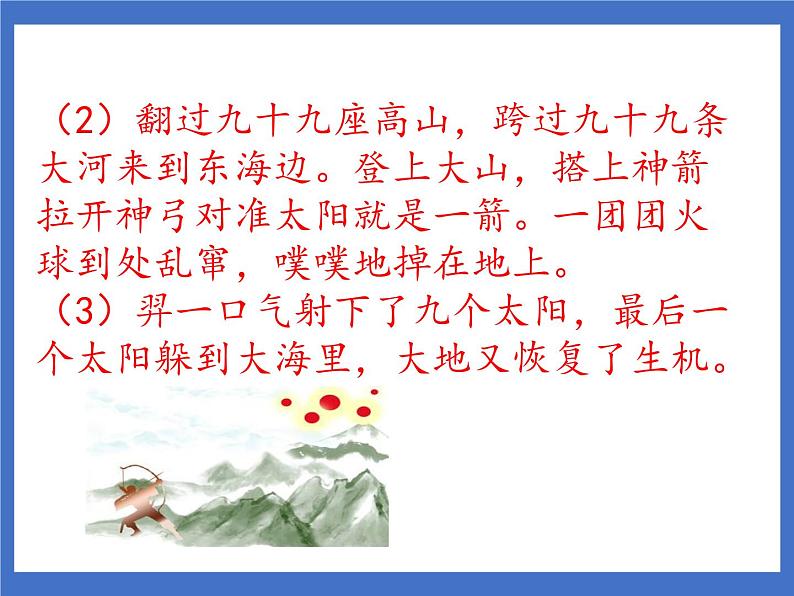 （2）翻过九十九座高山，跨过九十九条大河来到东海边。登上大山，搭上神箭拉开神弓对准太阳就是一箭。一团团火球到处乱窜，噗噗地掉在地上。
（3）羿一口气射下了九个太阳，最后一个太阳躲到大海里，大地又恢复了生机。